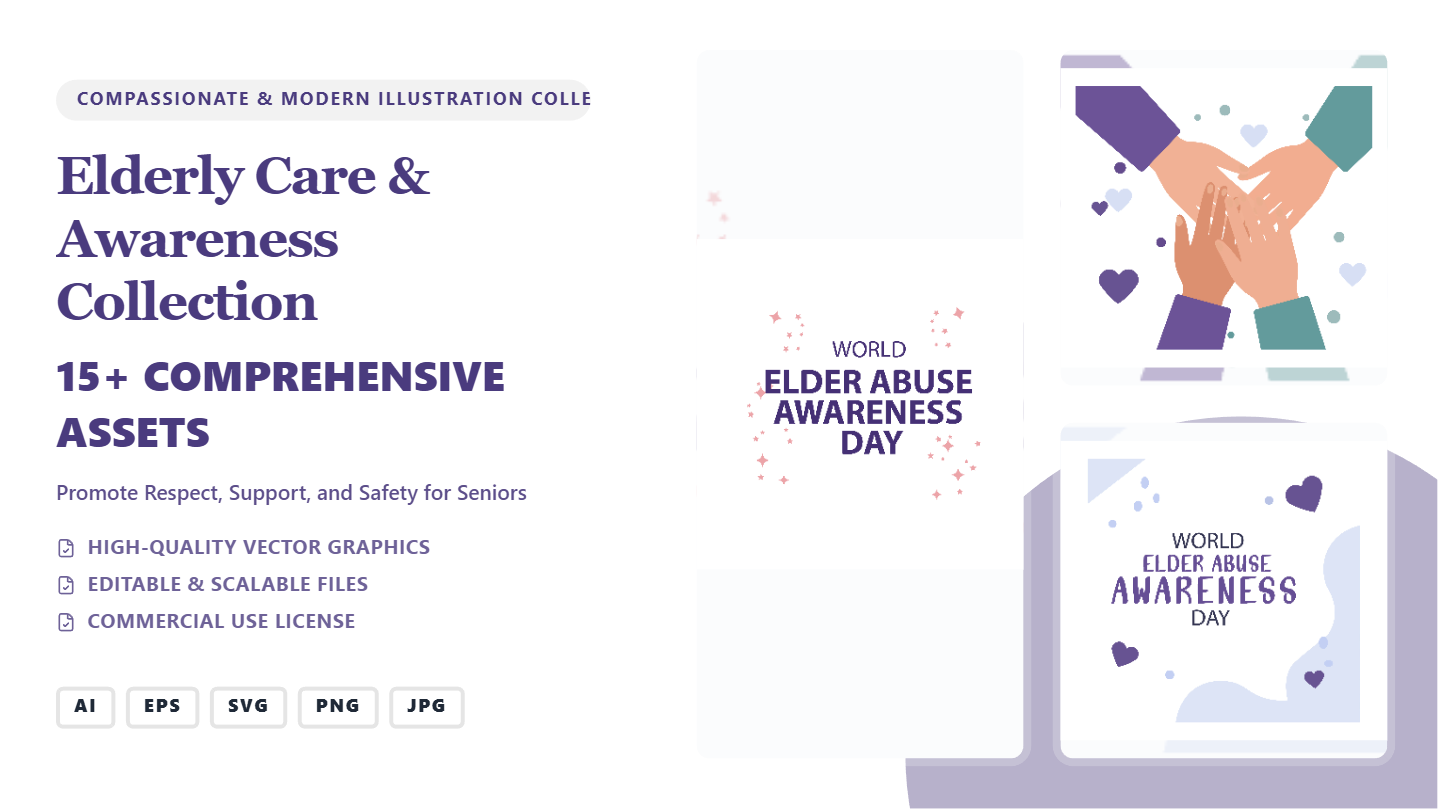 COMPASSIONATE & MODERN ILLUSTRATION COLLE

Elderly Care & Awareness Collection

15+ COMPREHENSIVE ASSETS

Promote Respect, Support, and Safety for Seniors

HIGH-QUALITY VECTOR GRAPHICS

EDITABLE & SCALABLE FILES

COMMERCIAL USE LICENSE

AI EPS SVG PNG JPG

WORLD ELDER ABUSE AWARENESS DAY

WORLD ELDER ABUSE AWARENESS DAY